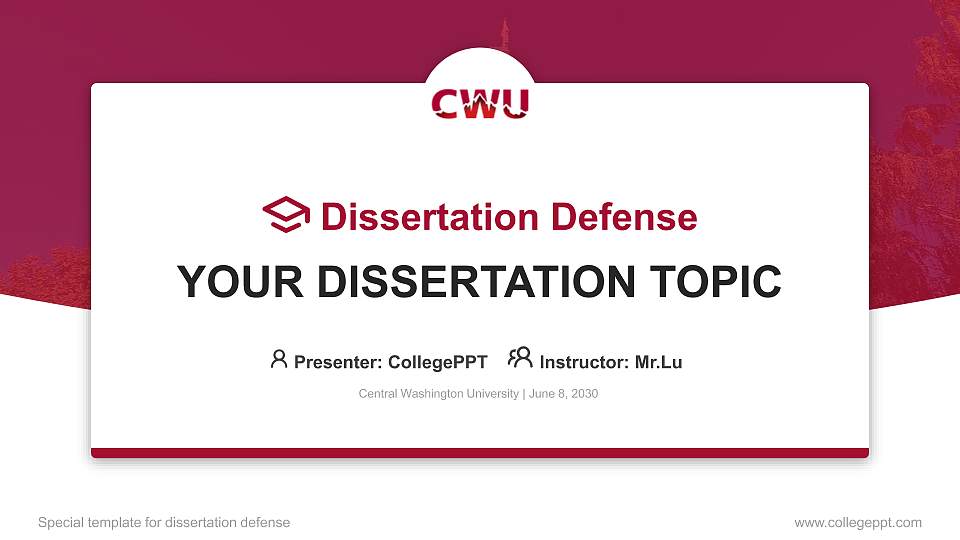 CWU

Dissertation Defense

YOUR DISSERTATION TOPIC

Presenter: CollegePPT Instructor: Mr.Lu

Central Washington University | June 8, 2030

Special template for dissertation defense

www.collegeppt.com